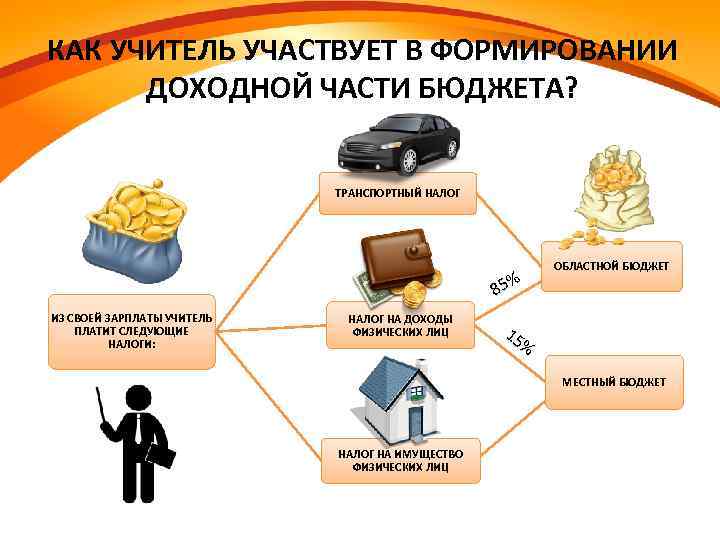 КАК УЧИТЕЛЬ УЧАСТВУЕТ В ФОРМИРОВАНИИ ДОХОДНОЙ ЧАСТИ БЮДЖЕТА?

ИЗ СВОЕЙ ЗАРПЛАТЫ УЧИТЕЛЬ ПЛАТИТ СЛЕДУЮЩИЕ НАЛОГИ:

ТРАНСПОРТНЫЙ НАЛОГ

НАЛОГ НА ДОХОДЫ ФИЗИЧЕСКИХ ЛИЦ

НАЛОГ НА ИМУЩЕСТВО ФИЗИЧЕСКИХ ЛИЦ

85%

15%

ОБЛАСТНОЙ БЮДЖЕТ

МЕСТНЫЙ БЮДЖЕТ